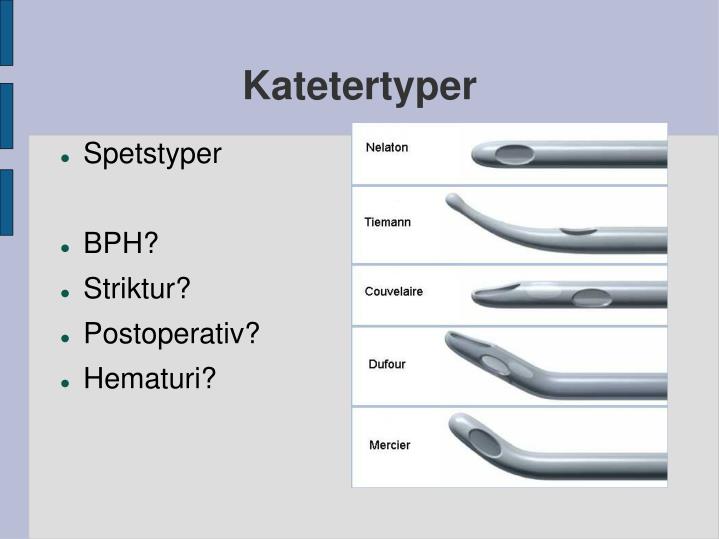 Katetertyper

- Spetstyper

- BPH?
- Striktur?
- Postoperativ?
- Hematuri?

Nelaton
Tiemann
Couvelaire
Dufour
Mercier